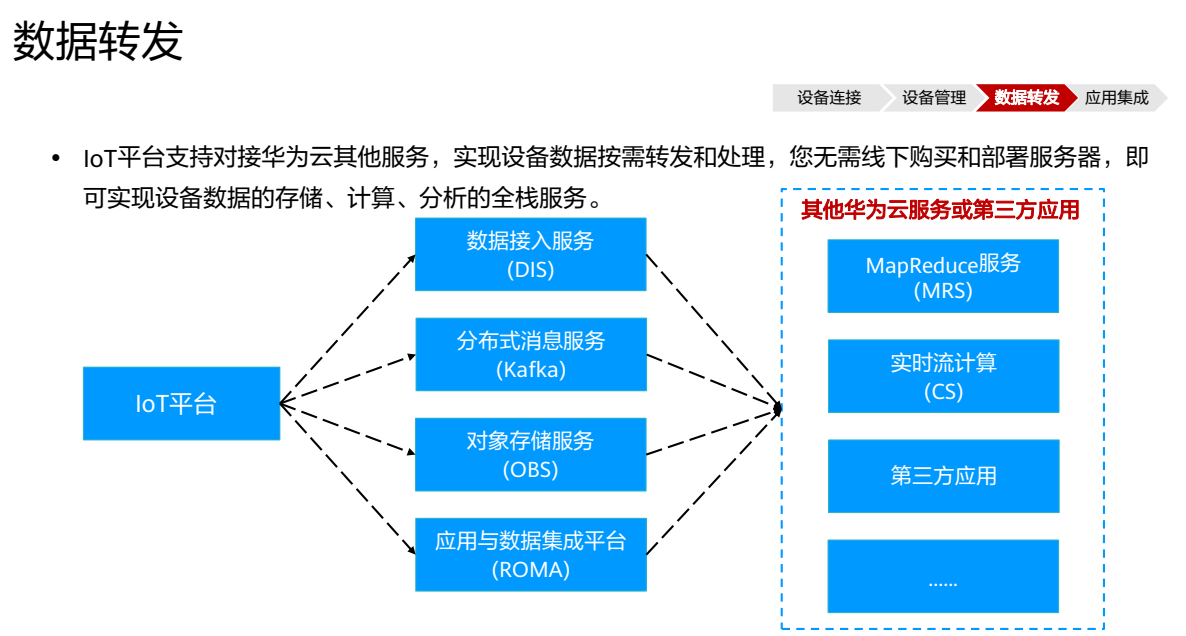 数据转发

设备连接 设备管理 数据转发 应用集成

• IoT平台支持对接华为云其他服务，实现设备数据按需转发和处理，您无需线下购买和部署服务器，即可实现设备数据的存储、计算、分析的全栈服务。

IoT平台

数据接入服务
(DIS)

分布式消息服务
(Kafka)

对象存储服务
(OBS)

应用与数据集成平台
(ROMA)

其他华为云服务或第三方应用

MapReduce服务
(MRS)

实时流计算
(CS)

第三方应用

......